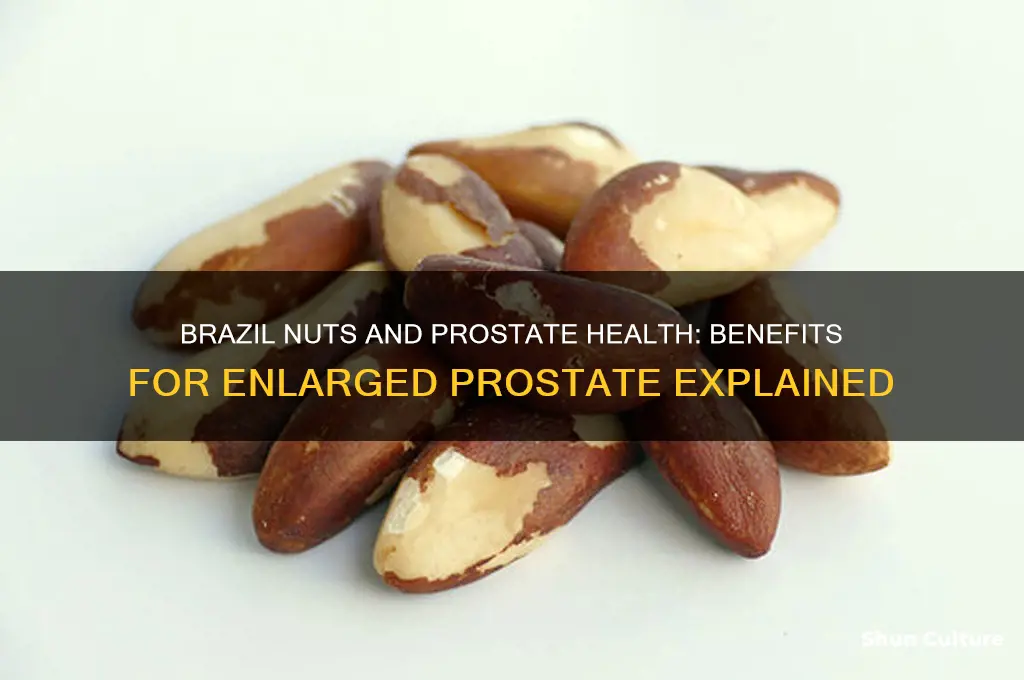 BRAZIL NUTS AND PROSTATE HEALTH: BENEFITS FOR ENLARGED PROSTATE EXPLAINED

Shun Culture